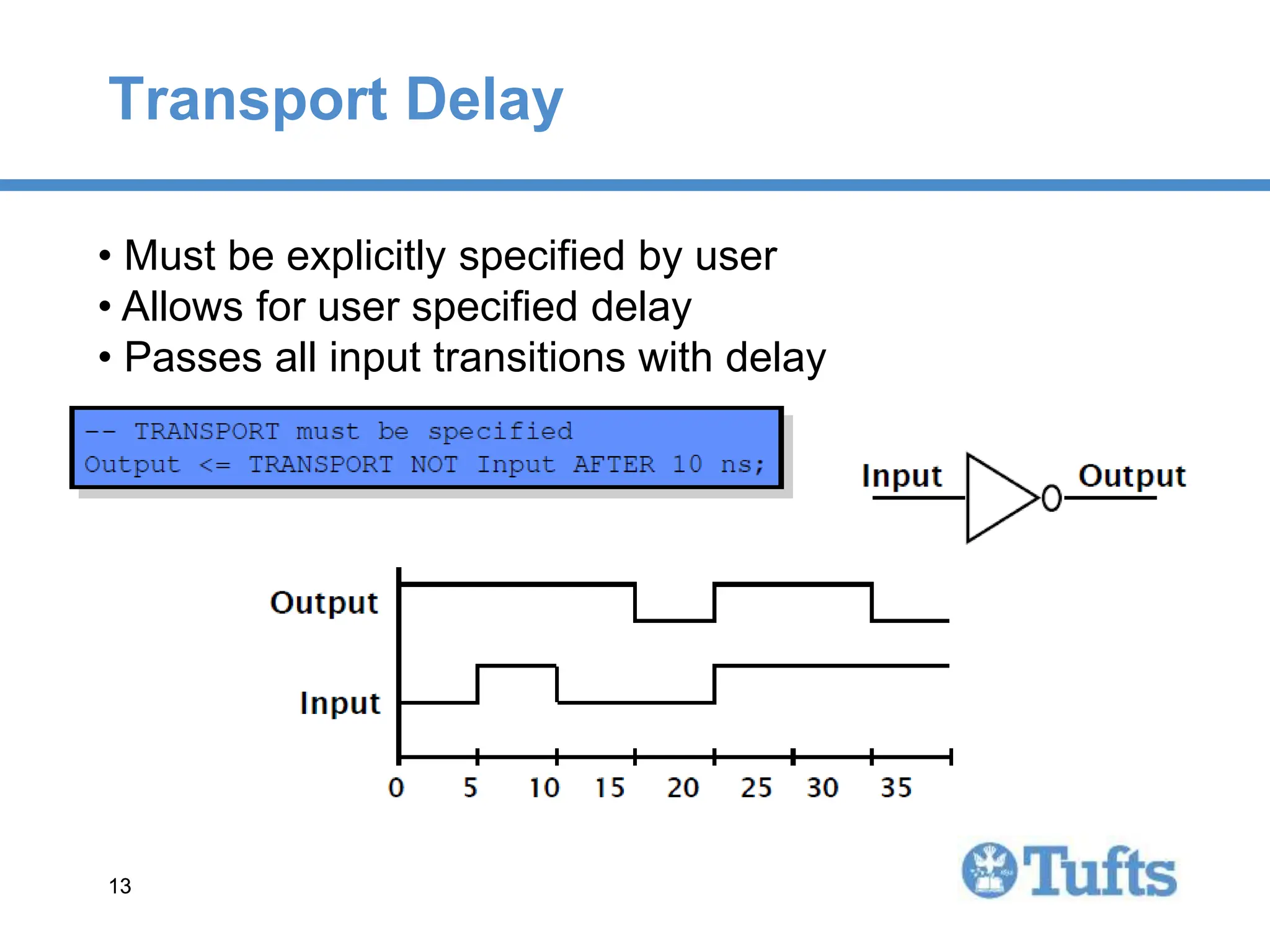 Transport Delay

• Must be explicitly specified by user
• Allows for user specified delay
• Passes all input transitions with delay

-- TRANSPORT must be specified
Output <= TRANSPORT NOT Input AFTER 10 ns;

Input Output

Output
Input
0 5 10 15 20 25 30 35

13

Tufts